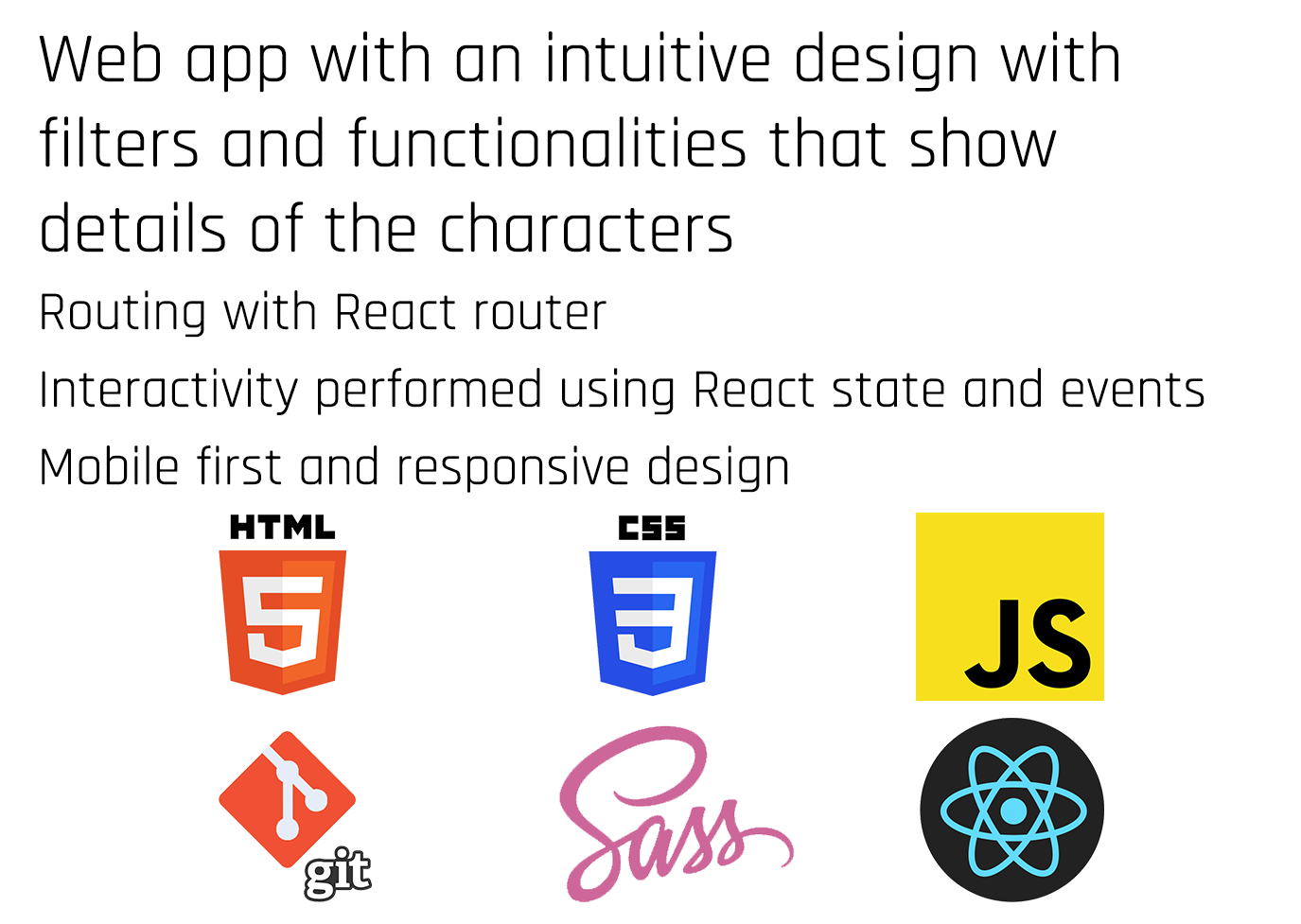 Web app with an intuitive design with filters and functionalities that show details of the characters

Routing with React router

Interactivity performed using React state and events

Mobile first and responsive design

HTML

5

CSS

3

JS

git

Sass